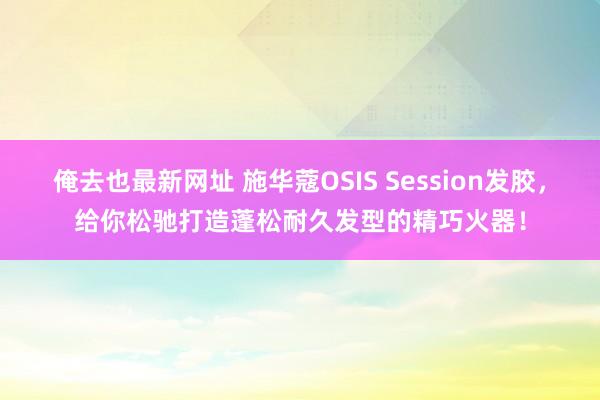 俺去也最新网址 施华蔻OSIS Session发胶，给你松驰打造蓬松耐久发型的精巧火器！